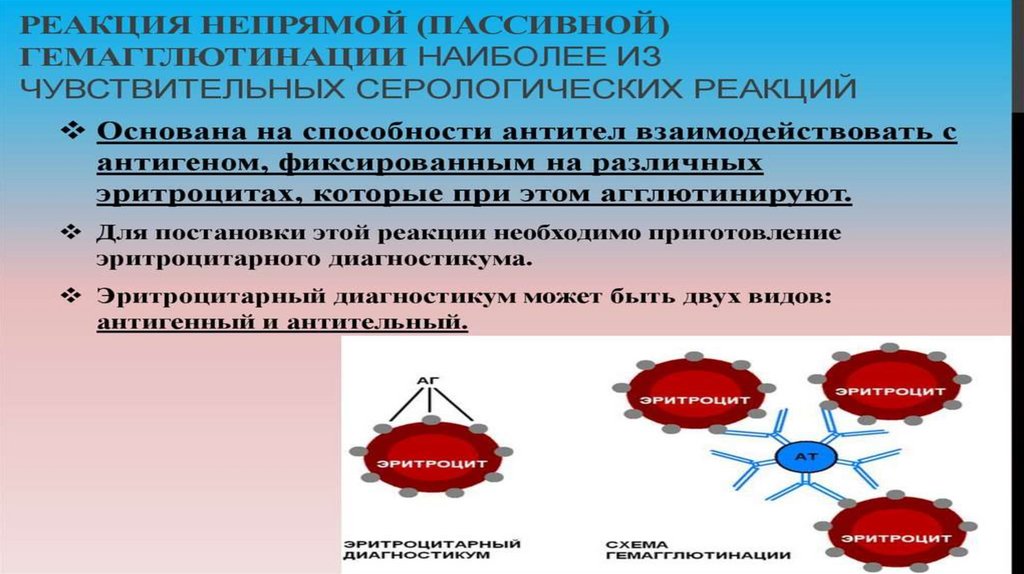 РЕАКЦИЯ НЕПРЯМОЙ (ПАССИВНОЙ) ГЕМАГГЛЮТИНАЦИИ НАИБОЛЕЕ ИЗ ЧУВСТВИТЕЛЬНЫХ СЕРОЛОГИЧЕСКИХ РЕАКЦИЙ

❖ Основана на способности антител взаимодействовать с антигеном, фиксированным на различных эритроцитах, которые при этом агглютинируют.

❖ Для постановки этой реакции необходимо приготовление эритроцитарного диагностикума.

❖ Эритроцитарный диагностикум может быть двух видов: антигенный и антительный.

АГ

ЭРИТРОЦИТ

ЭРИТРОЦИТАРНЫЙ ДИАГНОСТИКУМ

ЭРИТРОЦИТ

ЭРИТРОЦИТ

АТ

ЭРИТРОЦИТ

СХЕМА ГЕМАГГЛЮТИНАЦИИ